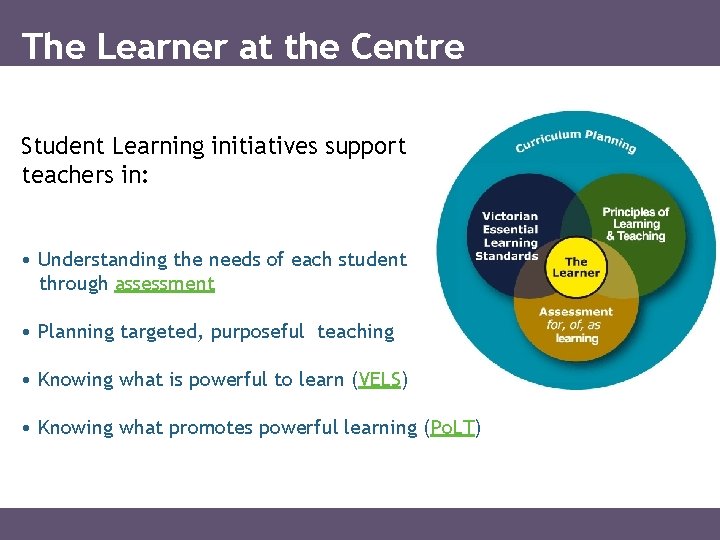 The Learner at the Centre

Student Learning initiatives support teachers in:

• Understanding the needs of each student through assessment

• Planning targeted, purposeful teaching

• Knowing what is powerful to learn (VELS)

• Knowing what promotes powerful learning (PoLT)

Curriculum Planning

Victorian Essential Learning Standards

Principles of Learning & Teaching

The Learner

Assessment for, of, as learning